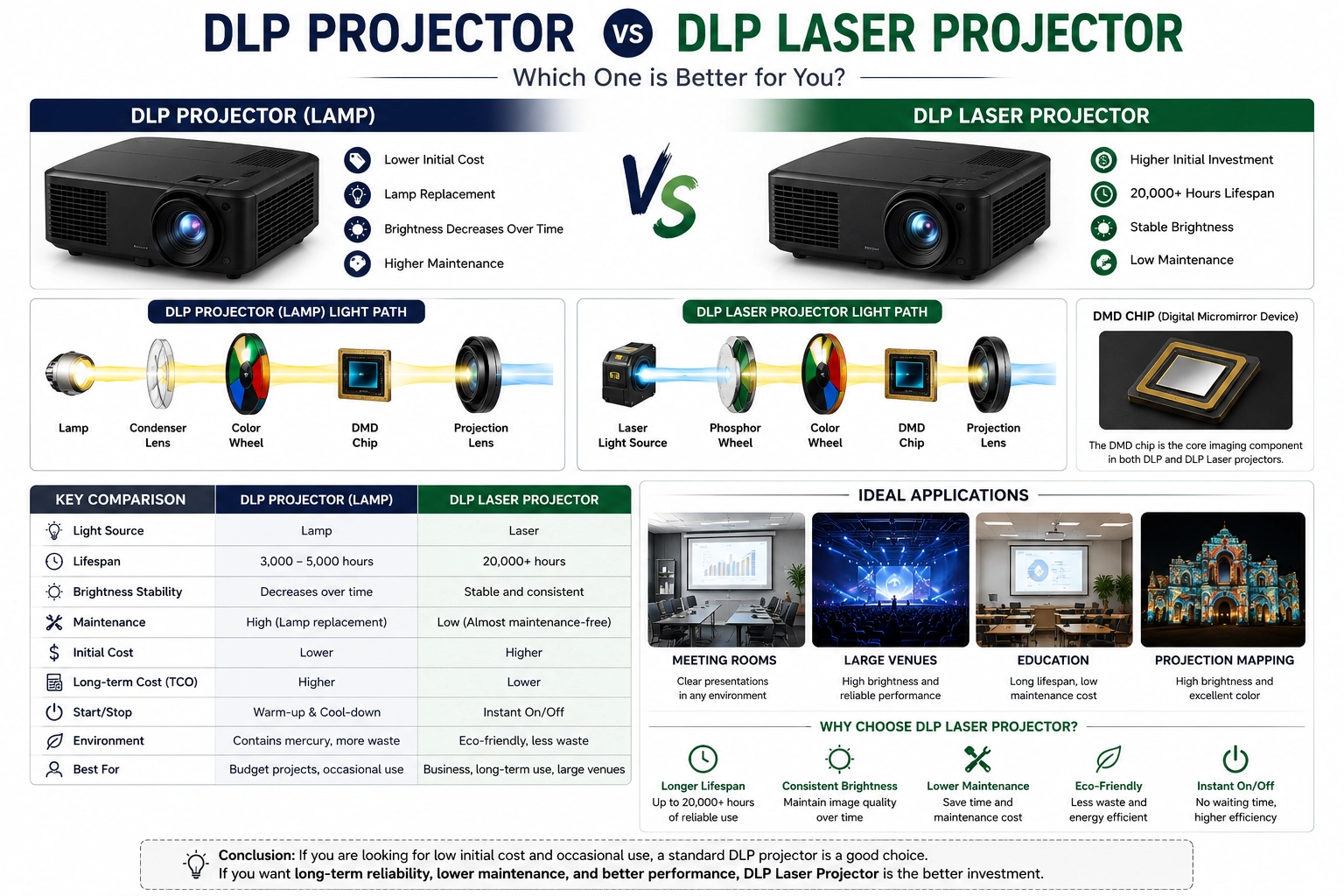 DLP PROJECTOR VS DLP LASER PROJECTOR
Which One is Better for You?

DLP PROJECTOR (LAMP)
Lower Initial Cost
Lamp Replacement
Brightness Decreases Over Time
Higher Maintenance

VS

DLP LASER PROJECTOR
Higher Initial Investment
20,000+ Hours Lifespan
Stable Brightness
Low Maintenance

DLP PROJECTOR (LAMP) LIGHT PATH
Lamp
Condenser Lens
Color Wheel
DMD Chip
Projection Lens

DLP LASER PROJECTOR LIGHT PATH
Laser Light Source
Phosphor Wheel
Color Wheel
DMD Chip
Projection Lens

DMD CHIP (Digital Micromirror Device)
The DMD chip is the core imaging component in both DLP and DLP Laser projectors.

| KEY COMPARISON | DLP PROJECTOR (LAMP) | DLP LASER PROJECTOR |
|---|---|---|
| Light Source | Lamp | Laser |
| Lifespan | 3,000 – 5,000 hours | 20,000+ hours |
| Brightness Stability | Decreases over time | Stable and consistent |
| Maintenance | High (Lamp replacement) | Low (Almost maintenance-free) |
| Initial Cost | Lower | Higher |
| Long-term Cost (TCO) | Higher | Lower |
| Start/Stop | Warm-up & Cool-down | Instant On/Off |
| Environment | Contains mercury, more waste | Eco-friendly, less waste |
| Best For | Budget projects, occasional use | Business, long-term use, large venues |

IDEAL APPLICATIONS
MEETING ROOMS
Clear presentations in any environment
LARGE VENUES
High brightness and reliable performance
EDUCATION
Long lifespan, low maintenance cost
PROJECTION MAPPING
High brightness and excellent color

WHY CHOOSE DLP LASER PROJECTOR?
Longer Lifespan
Up to 20,000+ hours of reliable use
Consistent Brightness
Maintain image quality over time
Lower Maintenance
Save time and maintenance cost
Eco-Friendly
Less waste and energy efficient
Instant On/Off
No waiting time, higher efficiency

Conclusion: If you are looking for low initial cost and occasional use, a standard DLP projector is a good choice.
If you want long-term reliability, lower maintenance, and better performance, DLP Laser Projector is the better investment.